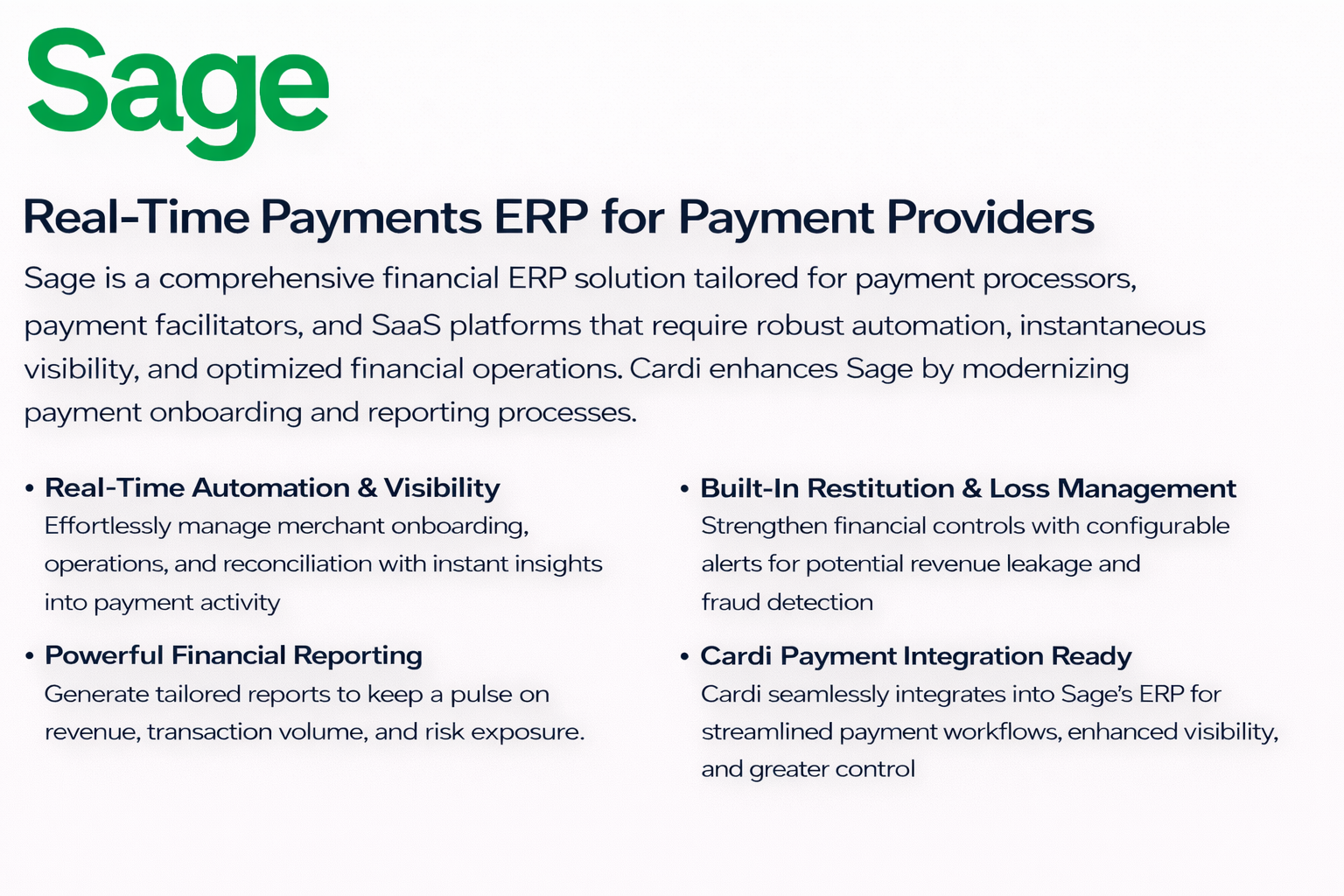 Sage

Real-Time Payments ERP for Payment Providers

Sage is a comprehensive financial ERP solution tailored for payment processors, payment facilitators, and SaaS platforms that require robust automation, instantaneous visibility, and optimized financial operations. Cardi enhances Sage by modernizing payment onboarding and reporting processes.

• Real-Time Automation & Visibility
Effortlessly manage merchant onboarding, operations, and reconciliation with instant insights into payment activity

• Powerful Financial Reporting
Generate tailored reports to keep a pulse on revenue, transaction volume, and risk exposure.

• Built-In Restitution & Loss Management
Strengthen financial controls with configurable alerts for potential revenue leakage and fraud detection

• Cardi Payment Integration Ready
Cardi seamlessly integrates into Sage's ERP for streamlined payment workflows, enhanced visibility, and greater control